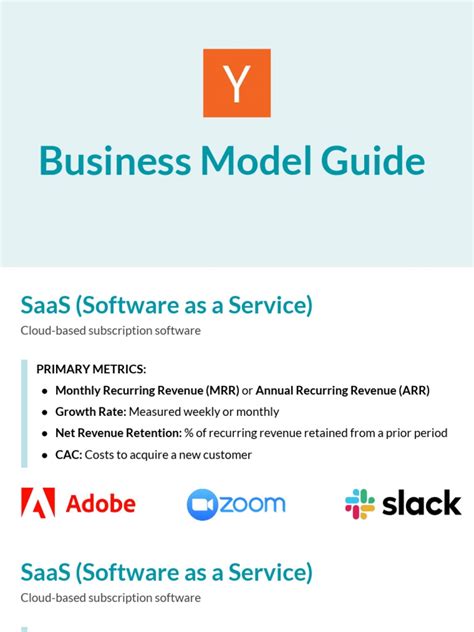 Y

Business Model Guide

SaaS (Software as a Service)

Cloud-based subscription software

PRIMARY METRICS:

- Monthly Recurring Revenue (MRR) or Annual Recurring Revenue (ARR)
- Growth Rate: Measured weekly or monthly
- Net Revenue Retention: % of recurring revenue retained from a prior period
- CAC: Costs to acquire a new customer

Adobe zoom slack

SaaS (Software as a Service)

Cloud-based subscription software